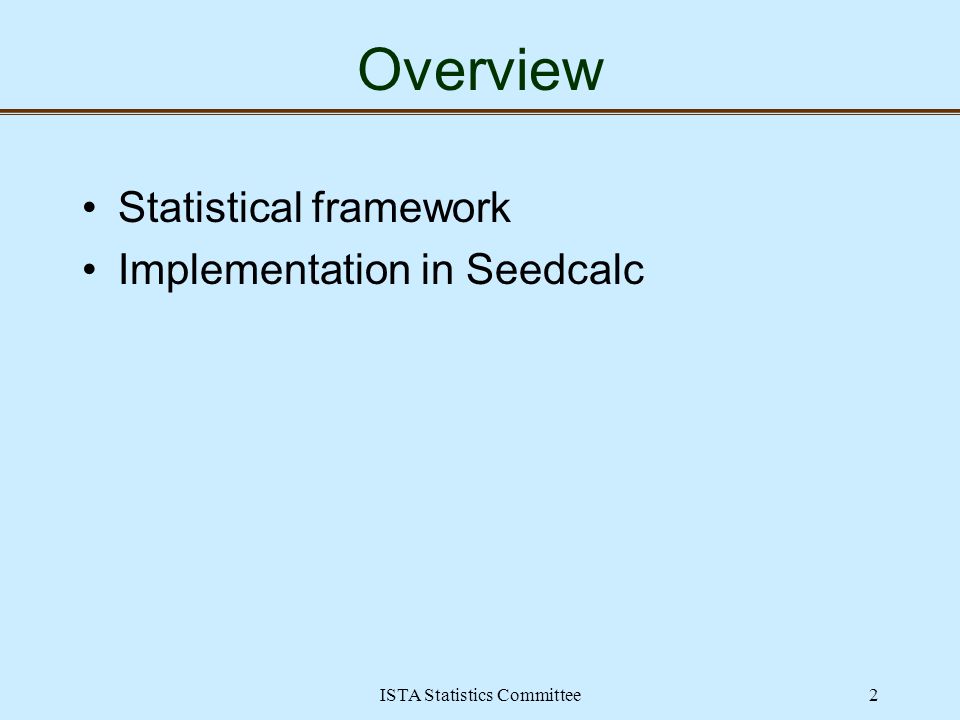 Overview

• Statistical framework
• Implementation in Seedcalc

ISTA Statistics Committee

2